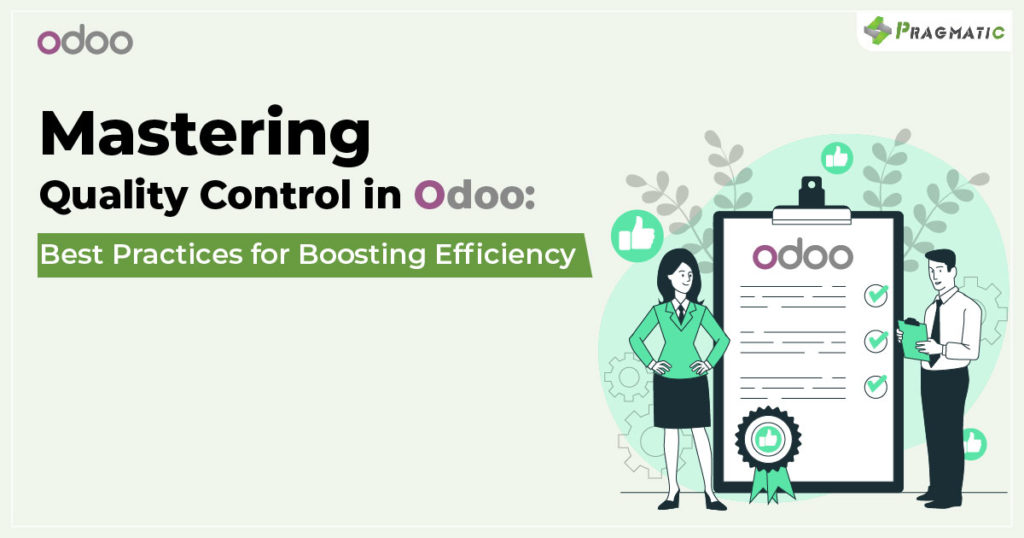 odoo

PRAGMATIC

Mastering

Quality Control in Odoo:

Best Practices for Boosting Efficiency

odoo